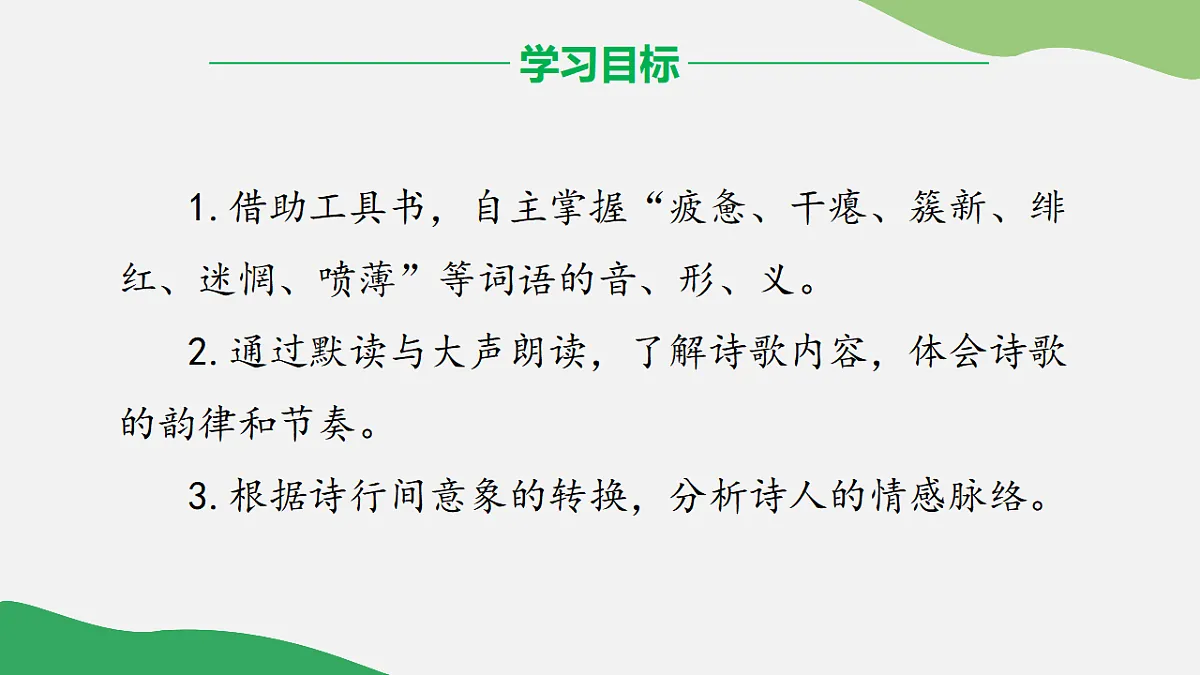 学习目标

1. 借助工具书，自主掌握“疲惫、干瘪、簇新、绯红、迷惘、喷薄”等词语的音、形、义。

2. 通过默读与大声朗读，了解诗歌内容，体会诗歌的韵律和节奏。

3. 根据诗行间意象的转换，分析诗人的情感脉络。